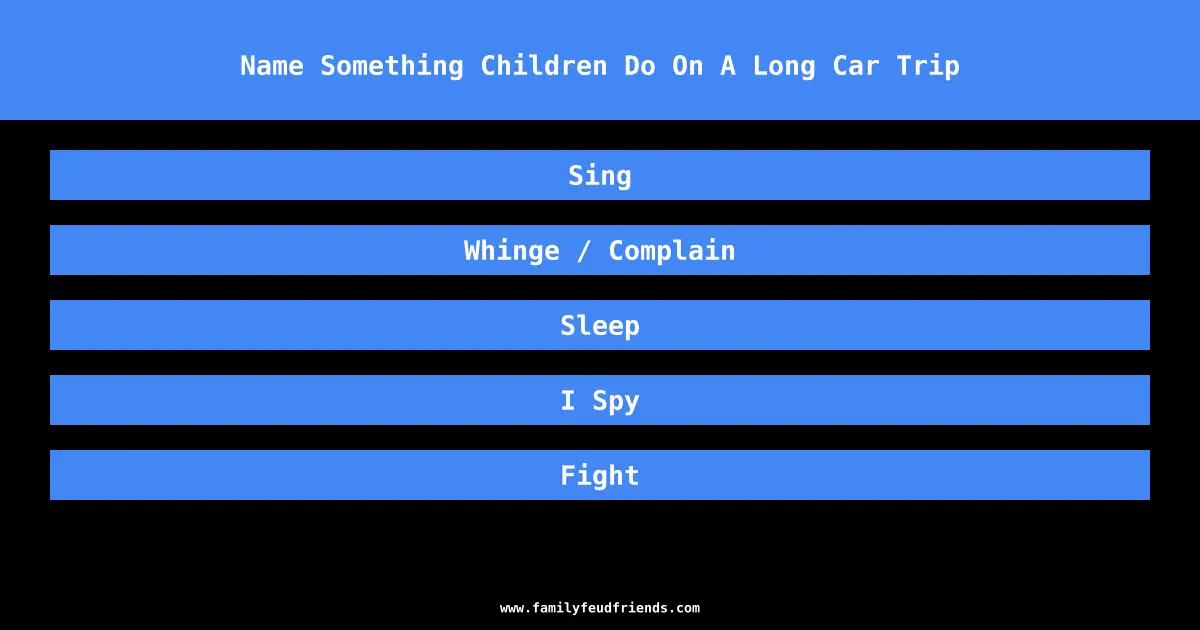 Name Something Children Do On A Long Car Trip

Sing

Whinge / Complain

Sleep

I Spy

Fight

www.familyfeudfriends.com